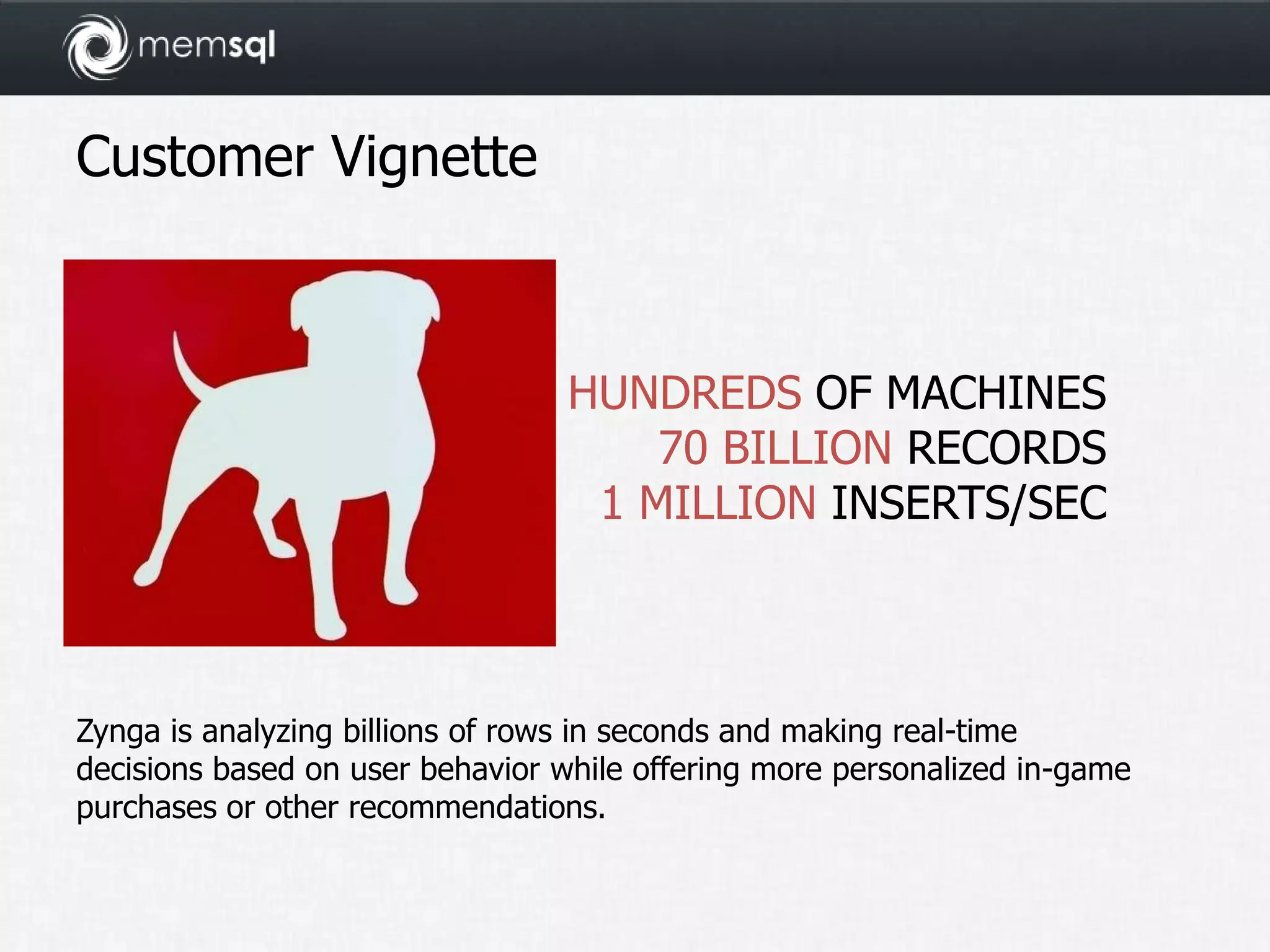 memsql

Customer Vignette

HUNDREDS OF MACHINES
70 BILLION RECORDS
1 MILLION INSERTS/SEC

Zynga is analyzing billions of rows in seconds and making real-time decisions based on user behavior while offering more personalized in-game purchases or other recommendations.